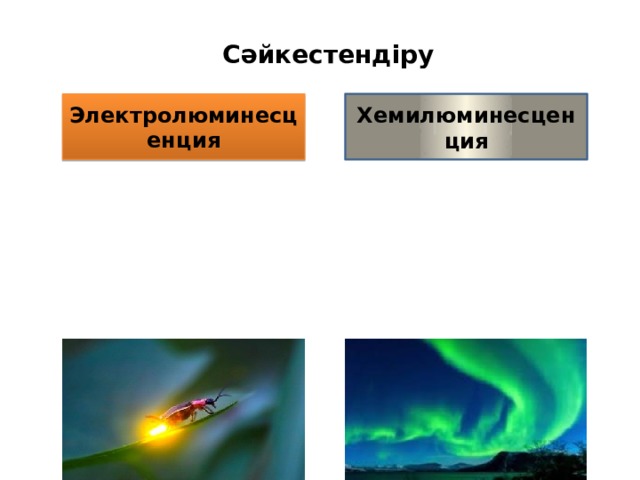 Сәйкестендіру

Электролюминесценция

Хемилюминесценция